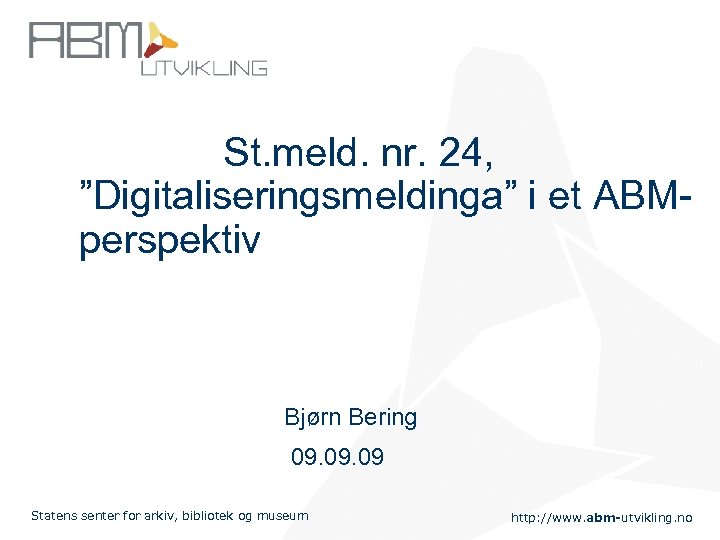 ABM UTVIKLING

St.meld. nr. 24, ”Digitaliseringsmeldinga” i et ABM-perspektiv

Bjørn Bering
09.09.09

Statens senter for arkiv, bibliotek og museum

http://www.abm-utvikling.no